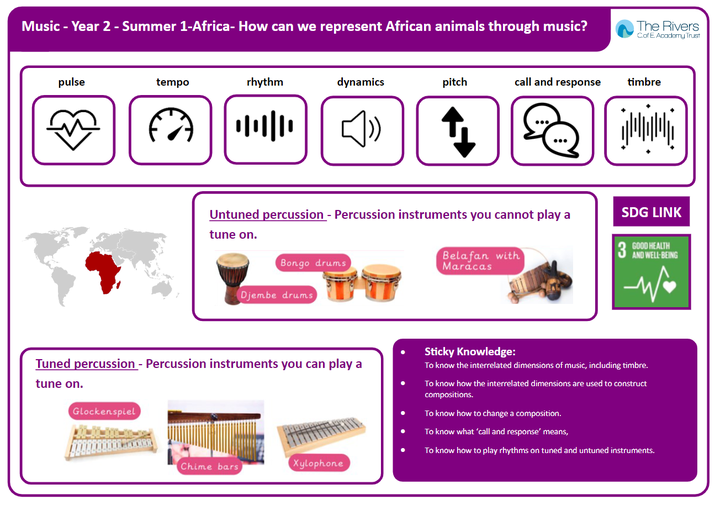 Music - Year 2 - Summer 1-Africa- How can we represent African animals through music?

The Rivers
C of E Academy Trust

pulse
tempo
rhythm
dynamics
pitch
call and response
timbre

Untuned percussion - Percussion instruments you cannot play a tune on.

Bongo drums
Djembe drums
Belafan with Maracas

SDG LINK

3 GOOD HEALTH AND WELL-BEING

Tuned percussion - Percussion instruments you can play a tune on.

Glockenspiel
Chime bars
Xylophone

Sticky Knowledge:
- To know the interrelated dimensions of music, including timbre.
- To know how the interrelated dimensions are used to construct compositions.
- To know how to change a composition.
- To know what 'call and response' means,
- To know how to play rhythms on tuned and untuned instruments.